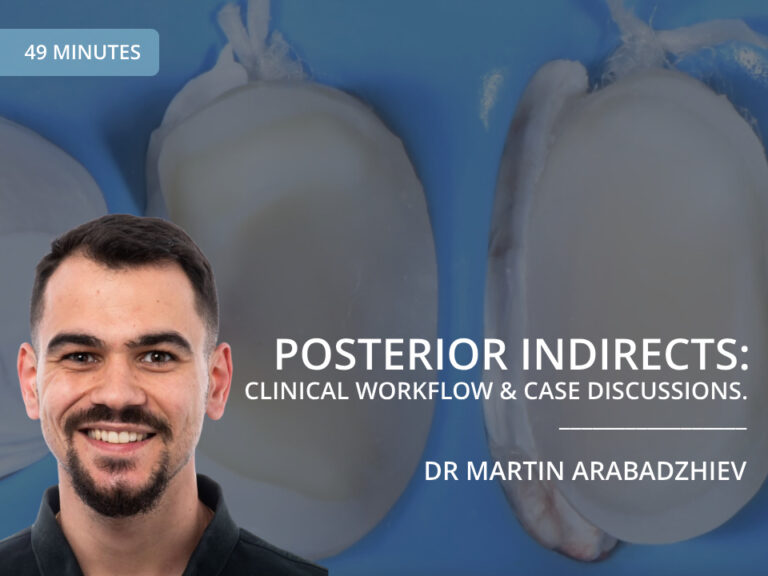 49 MINUTES

POSTERIOR INDIRECTS:
CLINICAL WORKFLOW & CASE DISCUSSIONS.

DR MARTIN ARABADZHIEV